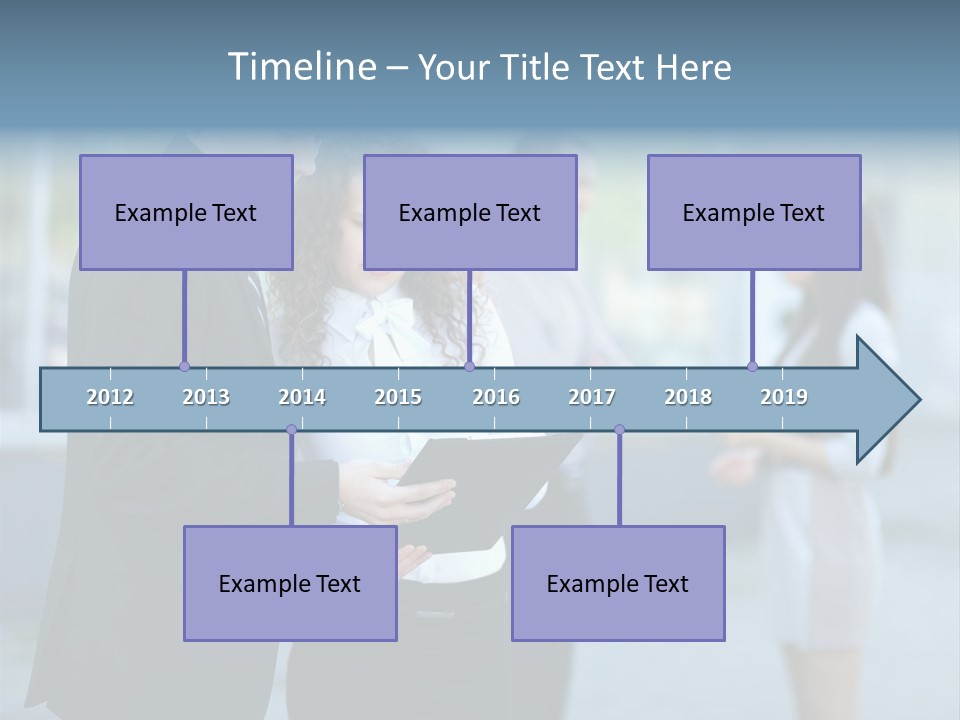 Timeline – Your Title Text Here

Example Text

Example Text

Example Text

2012 2013 2014 2015 2016 2017 2018 2019

Example Text

Example Text